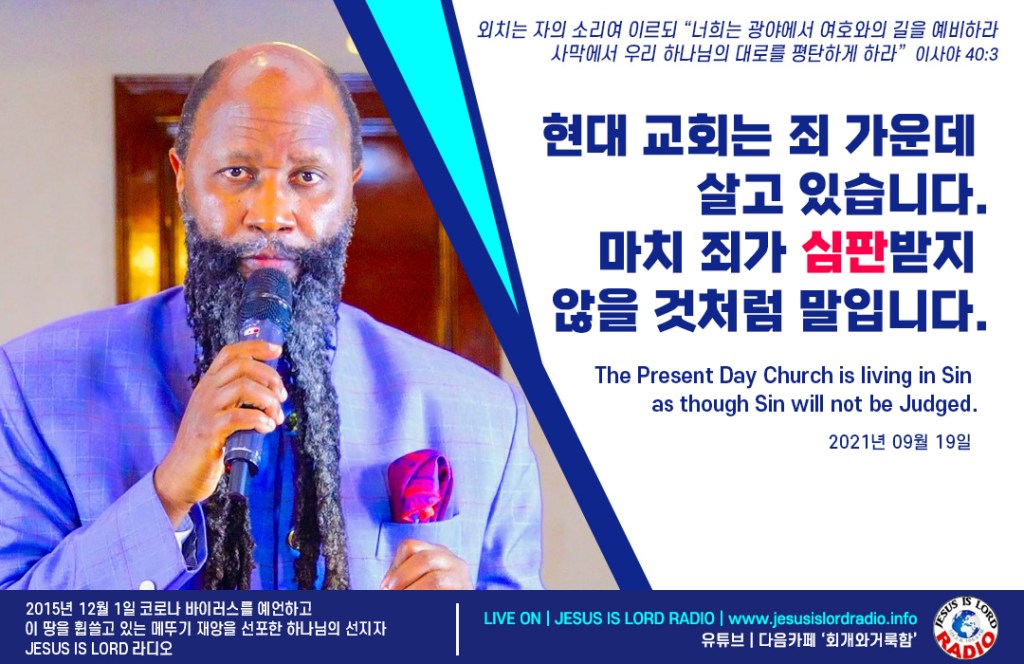 외치는 자의 소리여 이르되 "너희는 광야에서 여호와의 길을 예비하라 사막에서 우리 하나님의 대로를 평탄하게 하라" 이사야 40:3

현대 교회는 죄 가운데 살고 있습니다. 마치 죄가 심판받지 않을 것처럼 말입니다.

The Present Day Church is living in Sin as though Sin will not be Judged.

2021년 09월 19일

2015년 12월 1일 코로나 바이러스를 예언하고 이 땅을 휩쓸고 있는 메뚜기 재앙을 선포한 하나님의 선지자 JESUS IS LORD 라디오

LIVE ON | JESUS IS LORD RADIO | www.jesusislordradio.info
유튜브 | 다음카페 '회개와거룩함'

JESUS IS LORD RADIO